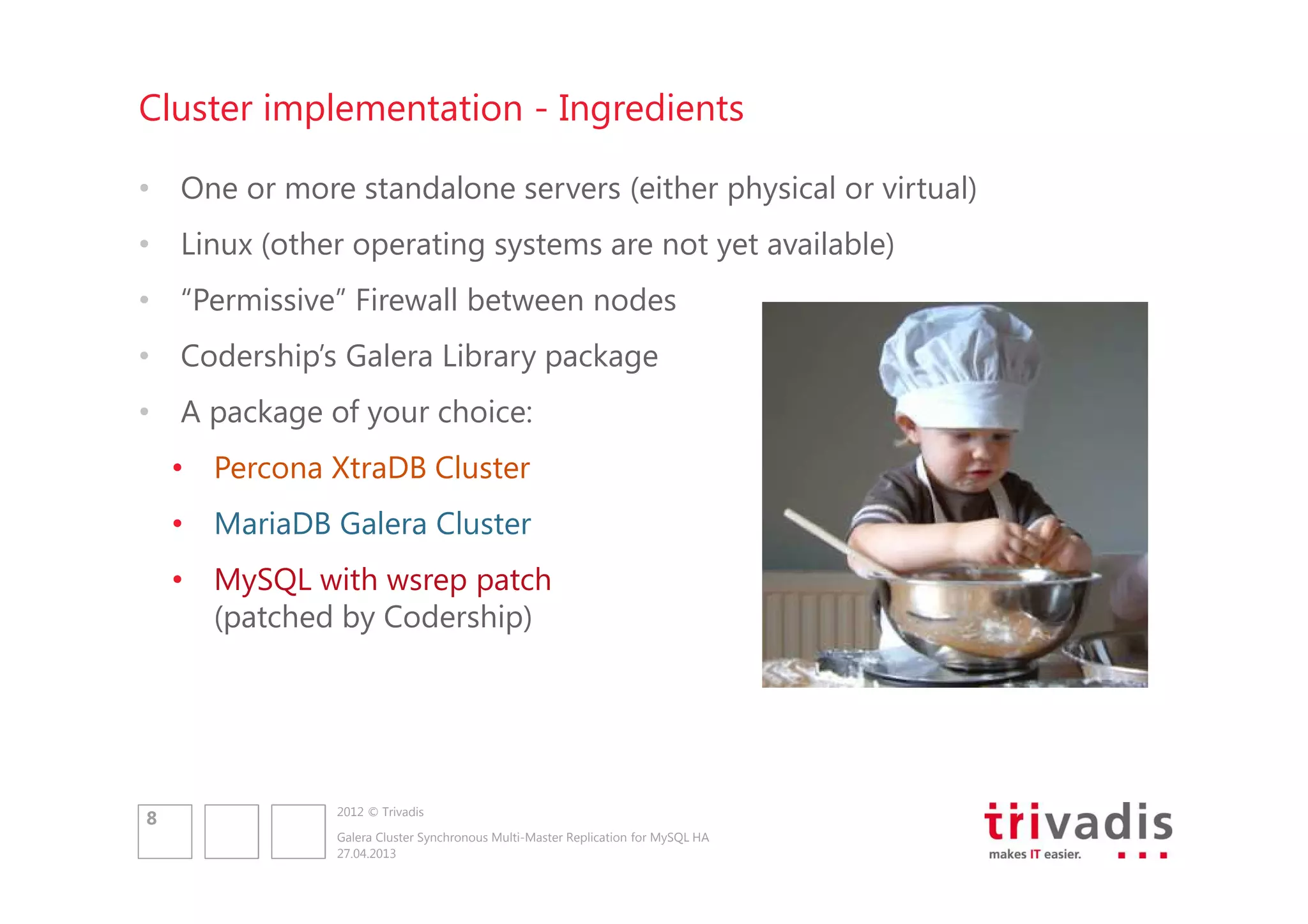 Cluster implementation - Ingredients

• One or more standalone servers (either physical or virtual)
• Linux (other operating systems are not yet available)
• “Permissive” Firewall between nodes
• Codership’s Galera Library package
• A package of your choice:
  • Percona XtraDB Cluster
  • MariaDB Galera Cluster
  • MySQL with wsrep patch (patched by Codership)

8

2012 © Trivadis

Galera Cluster Synchronous Multi-Master Replication for MySQL HA
27.04.2013

trivadis
makes IT easier.